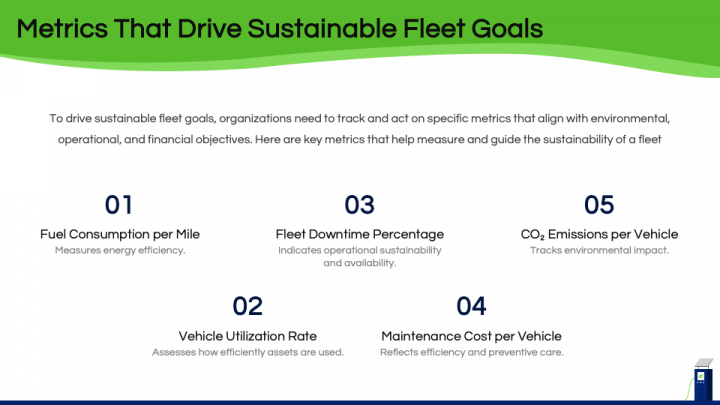 Metrics That Drive Sustainable Fleet Goals

To drive sustainable fleet goals, organizations need to track and act on specific metrics that align with environmental, operational, and financial objectives. Here are key metrics that help measure and guide the sustainability of a fleet

01
Fuel Consumption per Mile
Measures energy efficiency.

03
Fleet Downtime Percentage
Indicates operational sustainability and availability.

05
$CO_2$ Emissions per Vehicle
Tracks environmental impact.

02
Vehicle Utilization Rate
Assesses how efficiently assets are used.

04
Maintenance Cost per Vehicle
Reflects efficiency and preventive care.